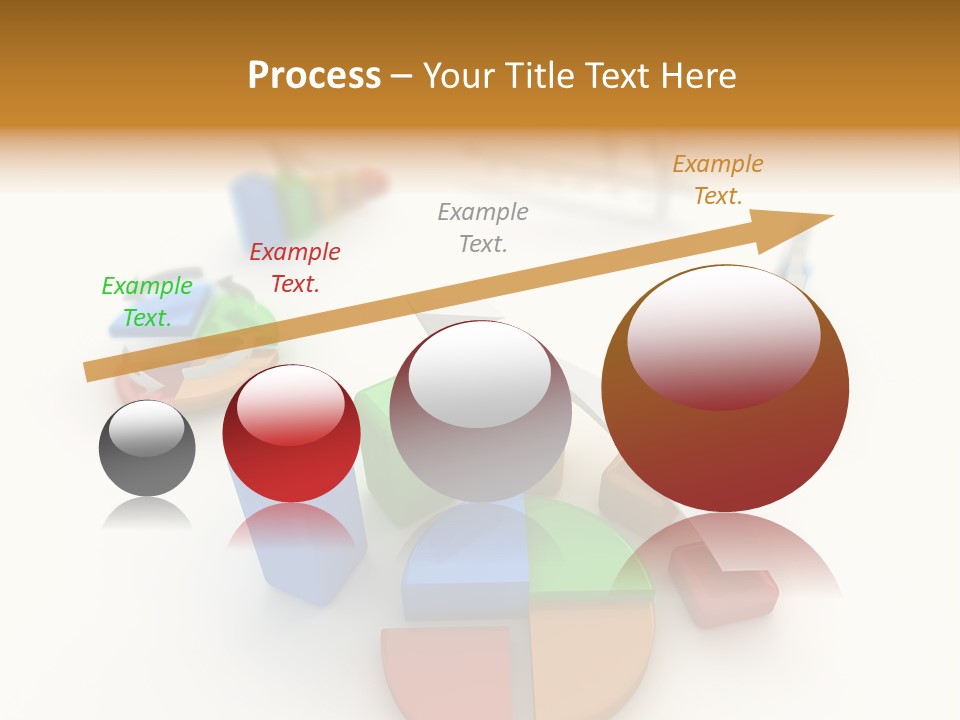 Process – Your Title Text Here

Example Text.

Example Text.

Example Text.

Example Text.